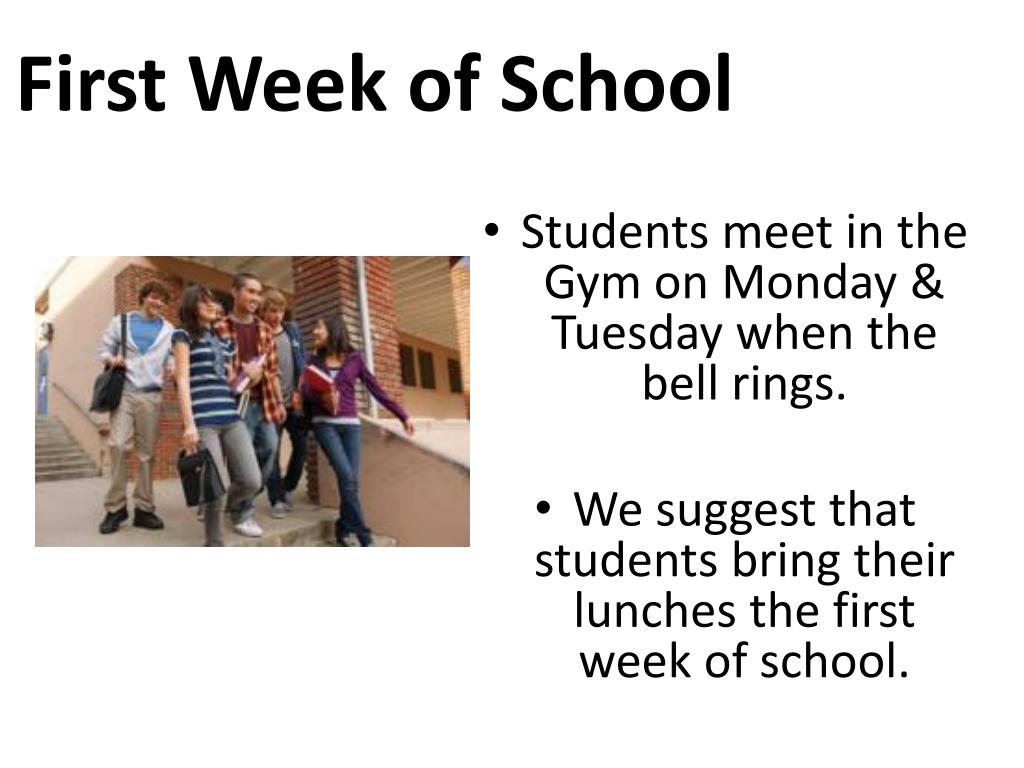 First Week of School

• Students meet in the Gym on Monday & Tuesday when the bell rings.

• We suggest that students bring their lunches the first week of school.